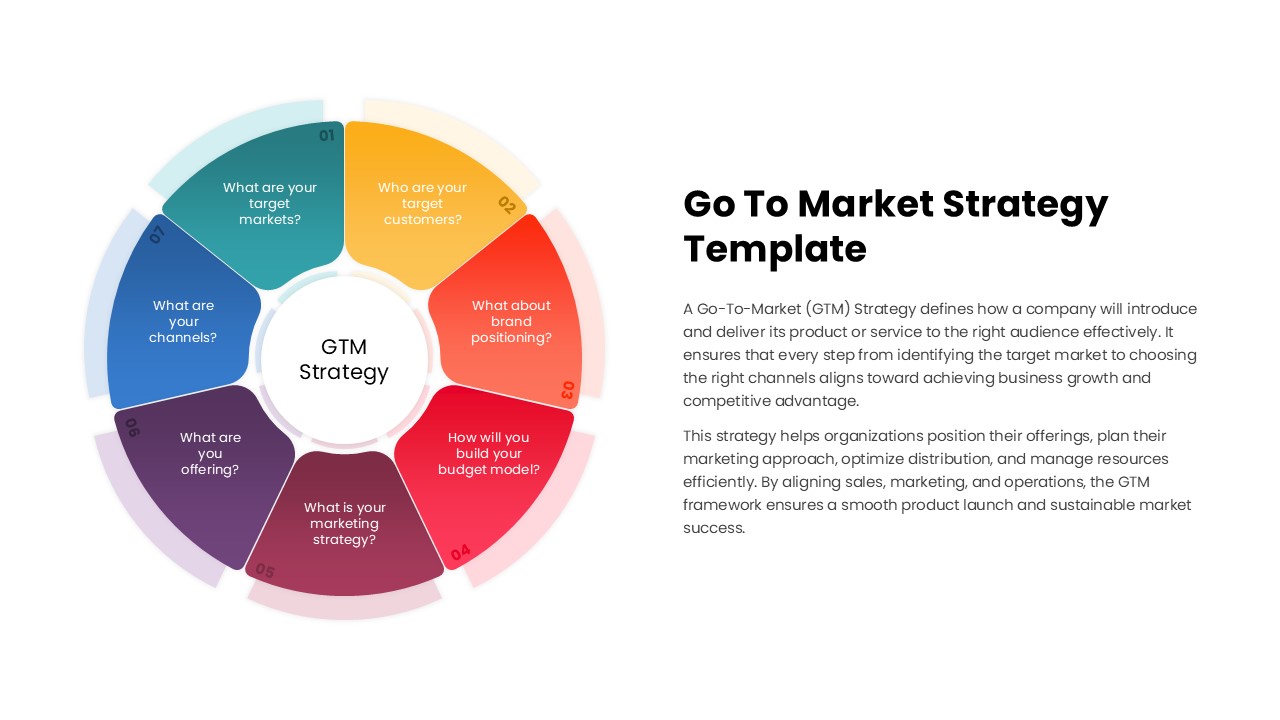 01
What are your target markets?

02
Who are your target customers?

03
What about brand positioning?

04
How will you build your budget model?

05
What is your marketing strategy?

06
What are you offering?

07
What are your channels?

GTM Strategy

Go To Market Strategy Template

A Go-To-Market (GTM) Strategy defines how a company will introduce and deliver its product or service to the right audience effectively. It ensures that every step from identifying the target market to choosing the right channels aligns toward achieving business growth and competitive advantage.

This strategy helps organizations position their offerings, plan their marketing approach, optimize distribution, and manage resources efficiently. By aligning sales, marketing, and operations, the GTM framework ensures a smooth product launch and sustainable market success.